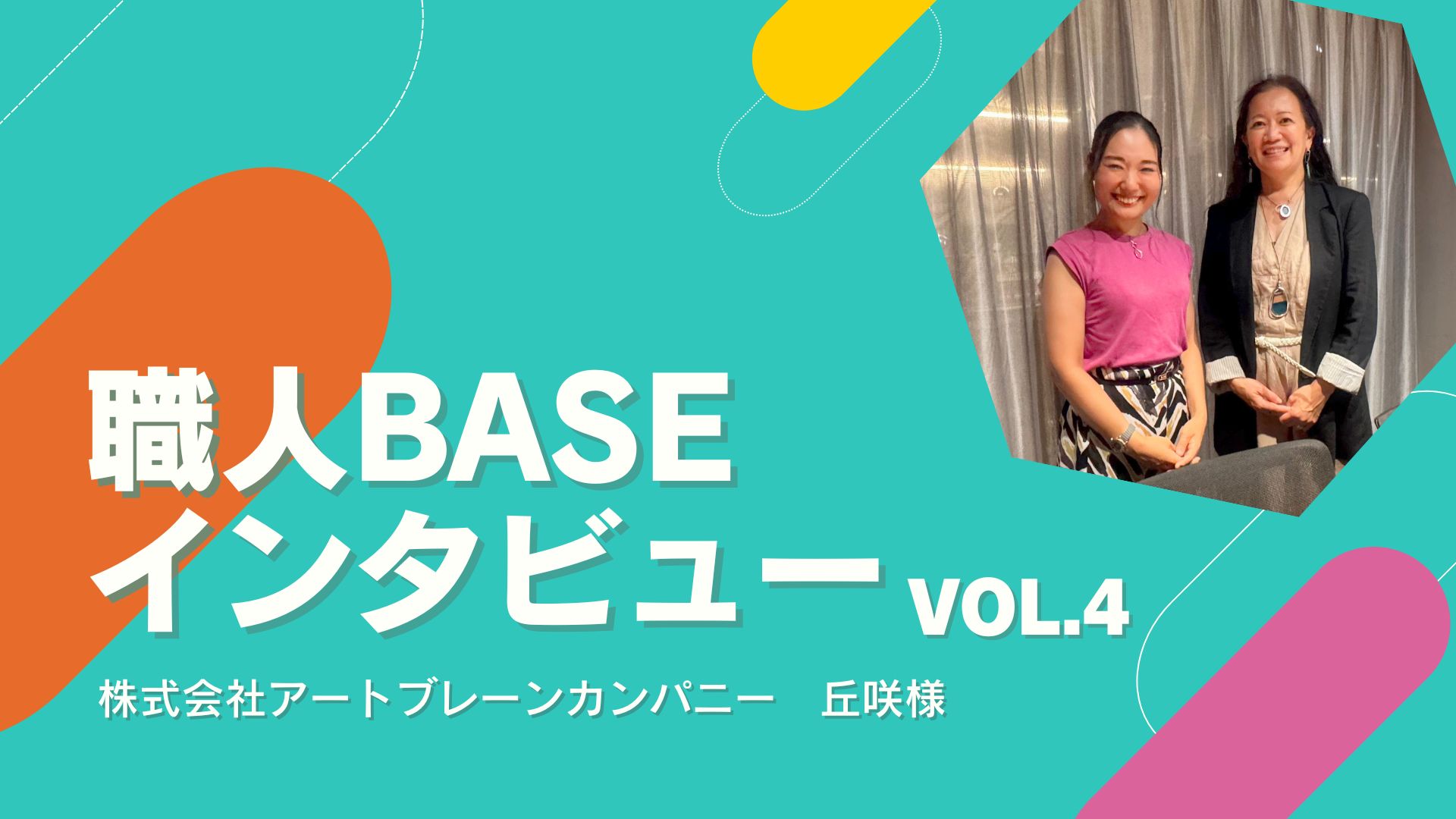 職人BASE
インタビュー VOL.4

株式会社アートブレーンカンパニー　丘咲様